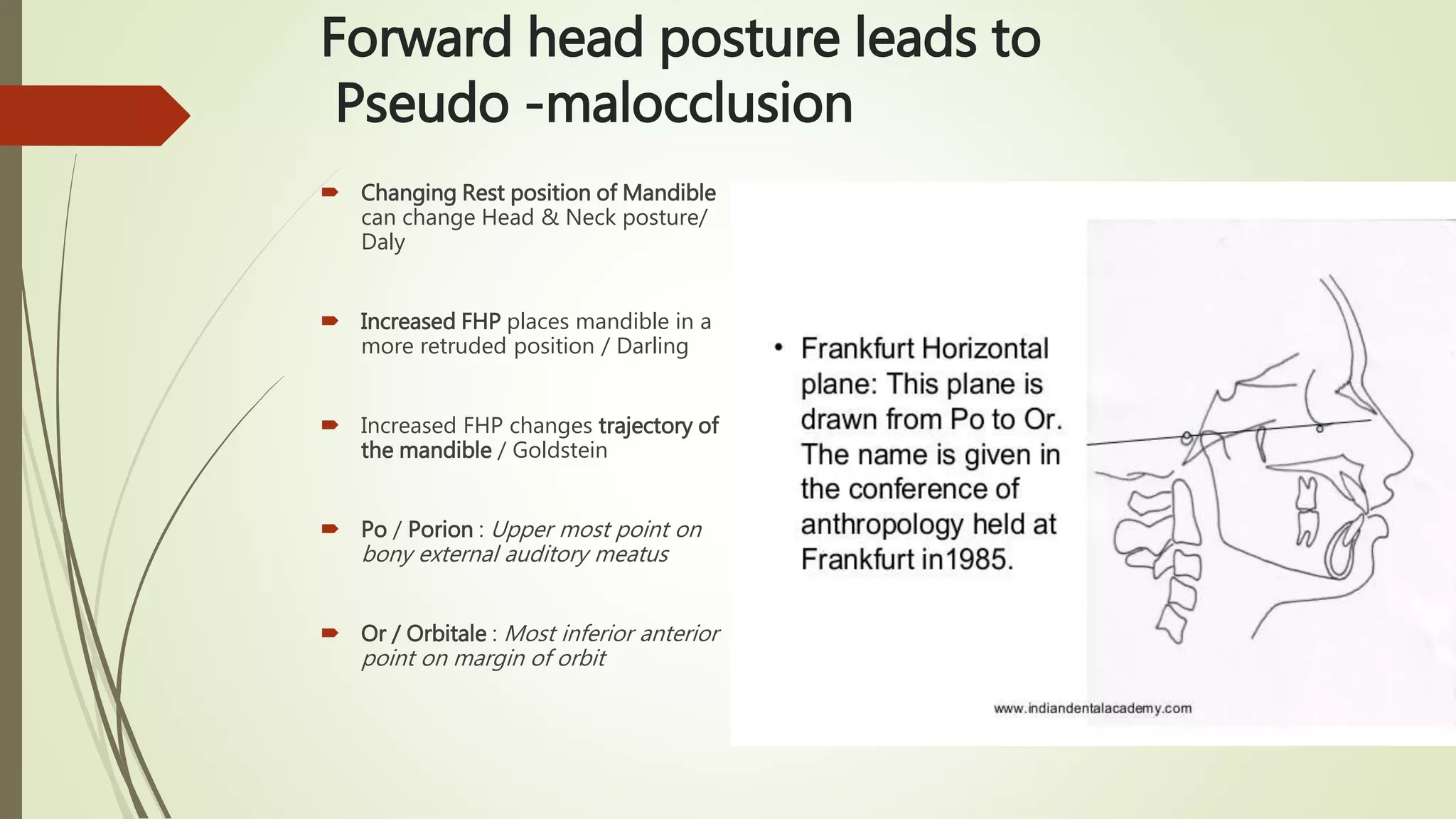 Forward head posture leads to Pseudo -malocclusion

Changing Rest position of Mandible can change Head & Neck posture/ Daly

Increased FHP places mandible in a more retruded position / Darling

Increased FHP changes trajectory of the mandible / Goldstein

Po / Porion : Upper most point on bony external auditory meatus

Or / Orbitale : Most inferior anterior point on margin of orbit

• Frankfurt Horizontal plane: This plane is drawn from Po to Or. The name is given in the conference of anthropology held at Frankfurt in1985.

www.indiandentalacademy.com